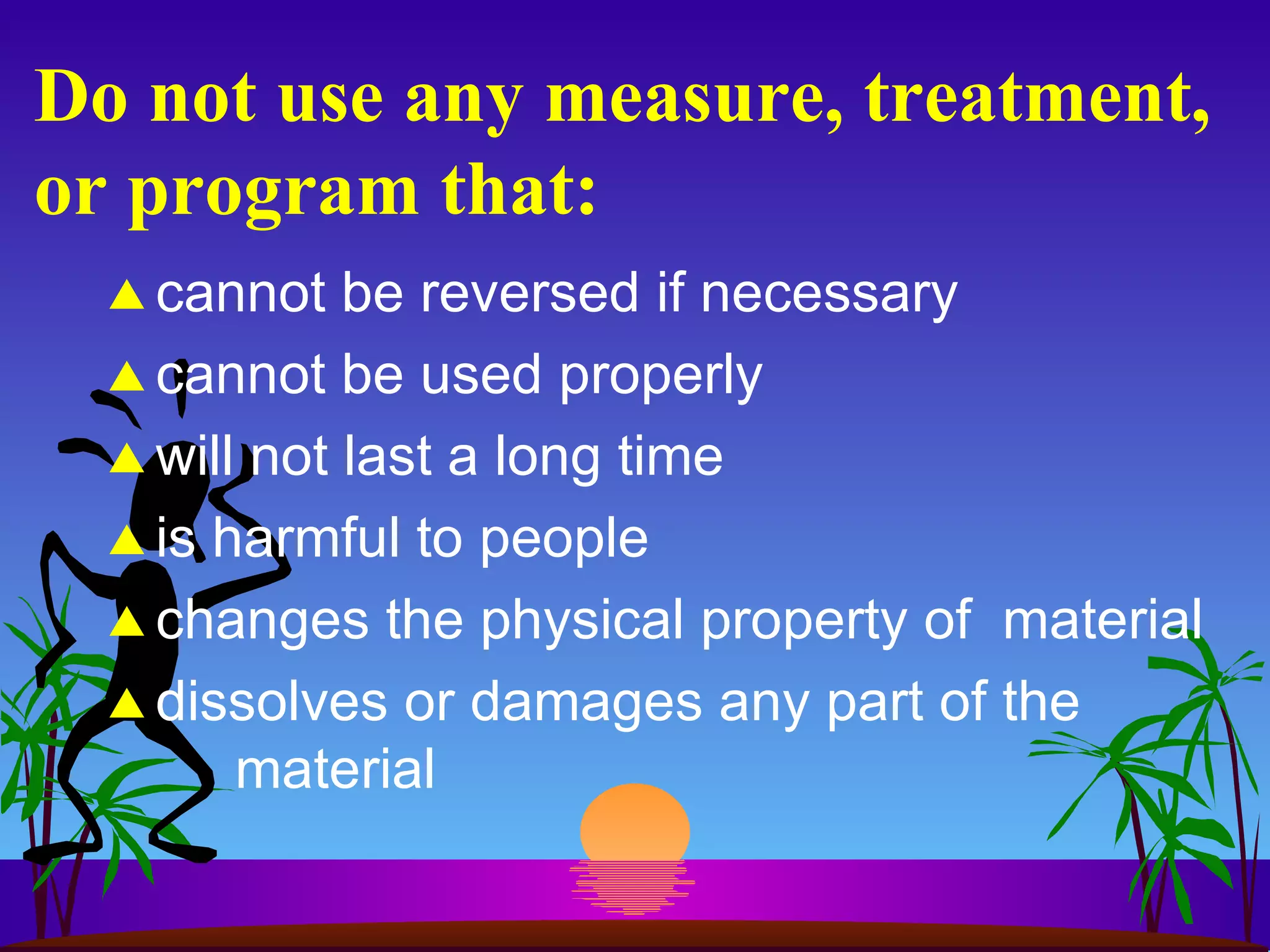 Do not use any measure, treatment, or program that:

▲ cannot be reversed if necessary
▲ cannot be used properly
▲ will not last a long time
▲ is harmful to people
▲ changes the physical property of  material
▲ dissolves or damages any part of the material